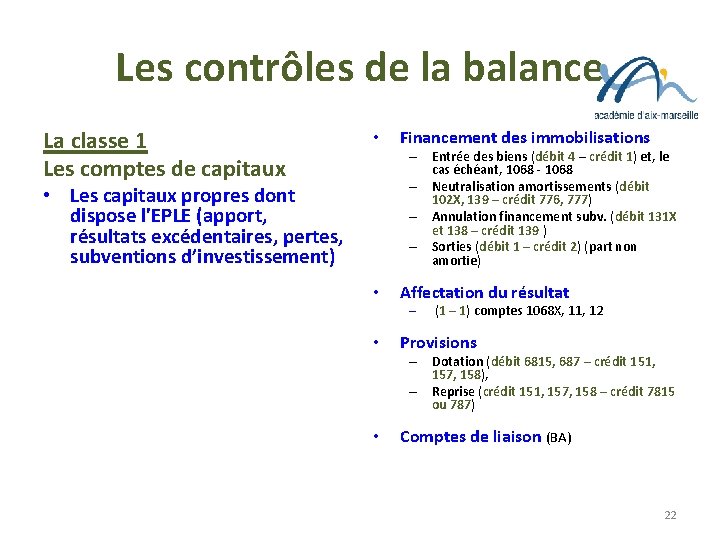 Les contrôles de la balance

académie d'aix-marseille

La classe 1

Les comptes de capitaux

• Les capitaux propres dont dispose l'EPLE (apport, résultats excédentaires, pertes, subventions d'investissement)

• Financement des immobilisations
– Entrée des biens (débit 4 – crédit 1) et, le cas échéant, 1068 - 1068
– Neutralisation amortissements (débit 102X, 139 – crédit 776, 777)
– Annulation financement subv. (débit 131X et 138 – crédit 139 )
– Sorties (débit 1 – crédit 2) (part non amortie)

• Affectation du résultat
– (1 – 1) comptes 1068X, 11, 12

• Provisions
– Dotation (débit 6815, 687 – crédit 151, 157, 158),
– Reprise (crédit 151, 157, 158 – crédit 7815 ou 787)

• Comptes de liaison (BA)

22